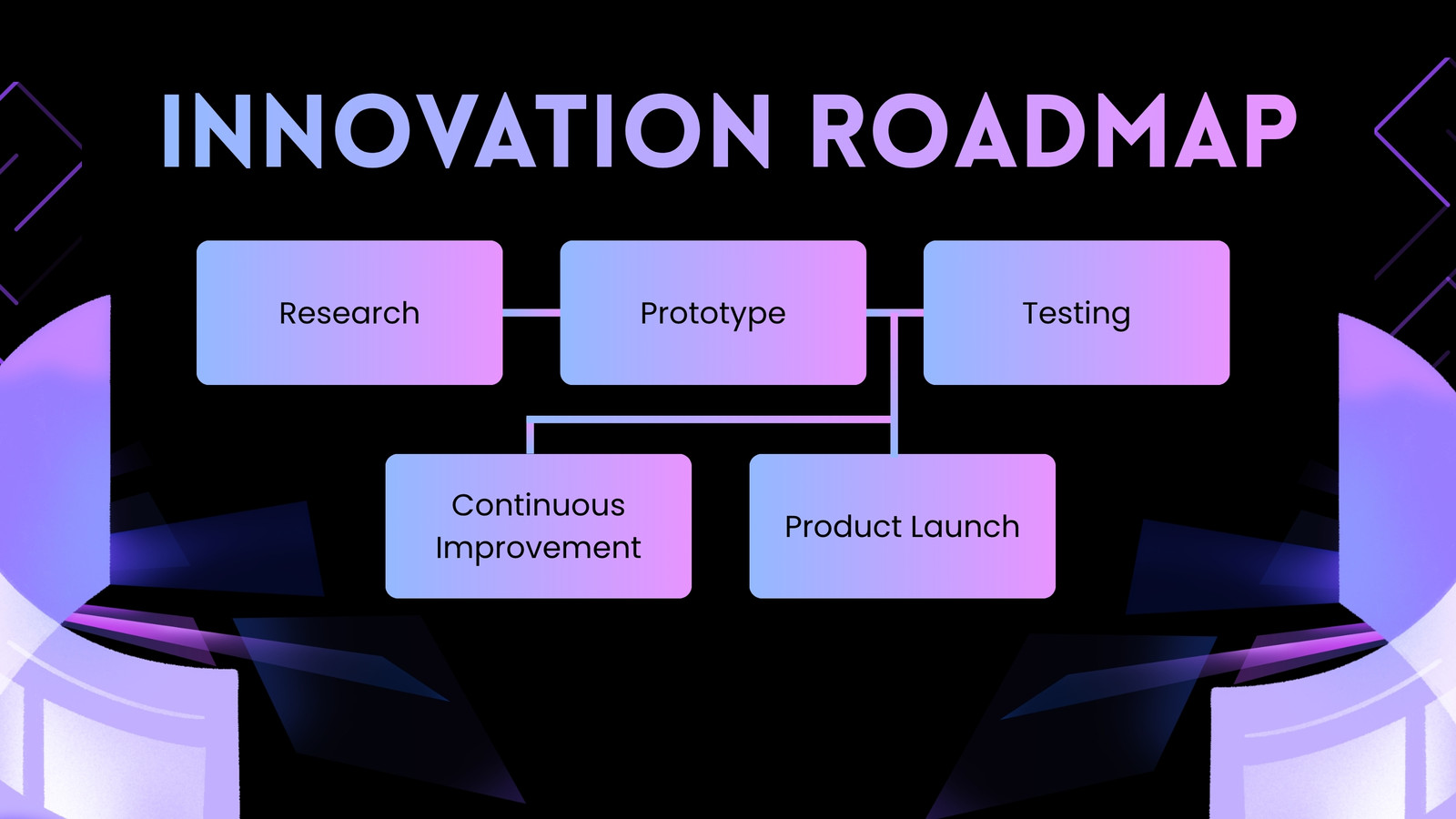 INNOVATION ROADMAP

Research

Prototype

Testing

Continuous Improvement

Product Launch